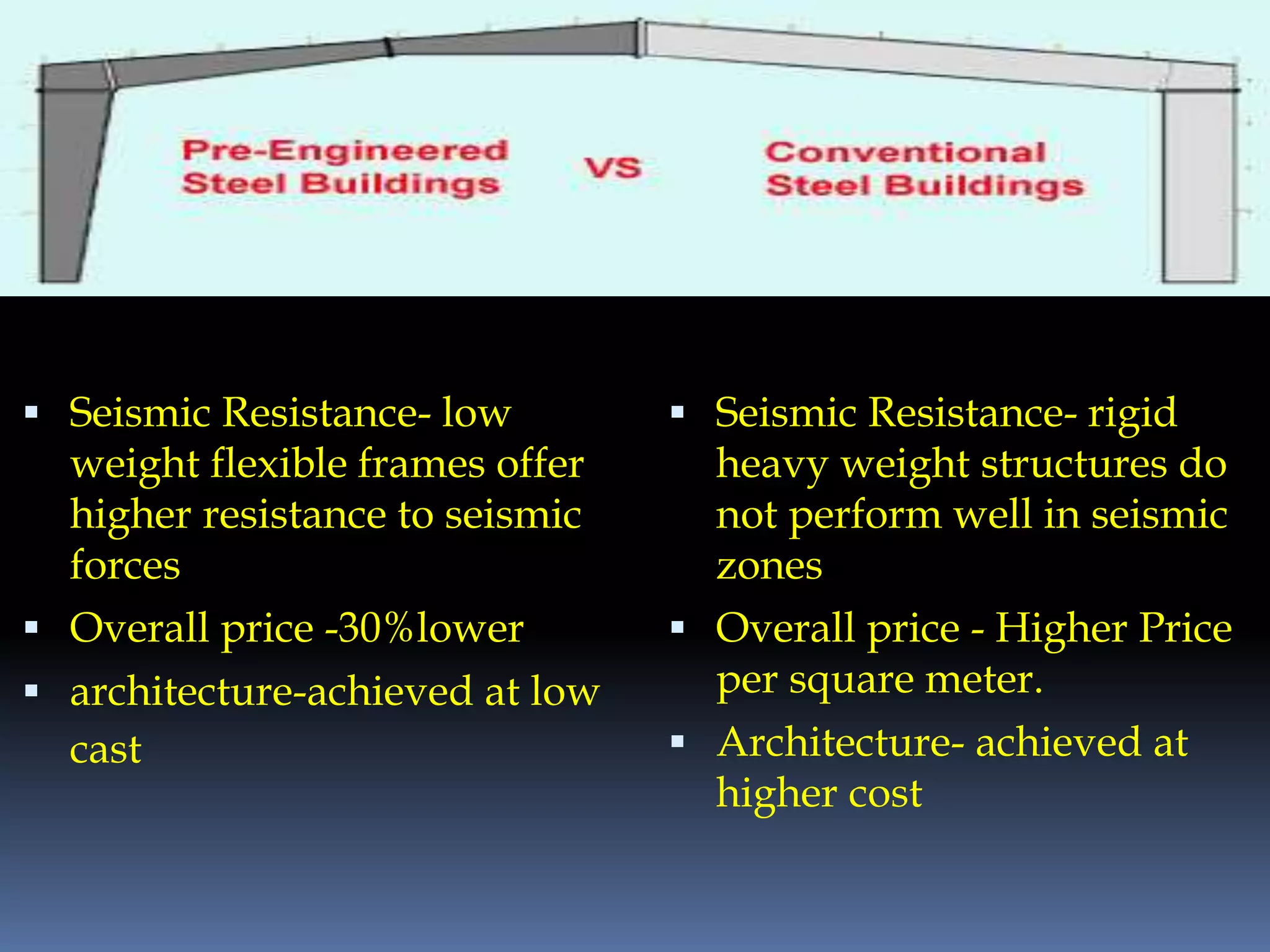 Pre-Engineered Steel Buildings

VS

Conventional Steel Buildings

▪ Seismic Resistance- low weight flexible frames offer higher resistance to seismic forces
▪ Overall price -30%lower
▪ architecture-achieved at low cast

▪ Seismic Resistance- rigid heavy weight structures do not perform well in seismic zones
▪ Overall price - Higher Price per square meter.
▪ Architecture- achieved at higher cost